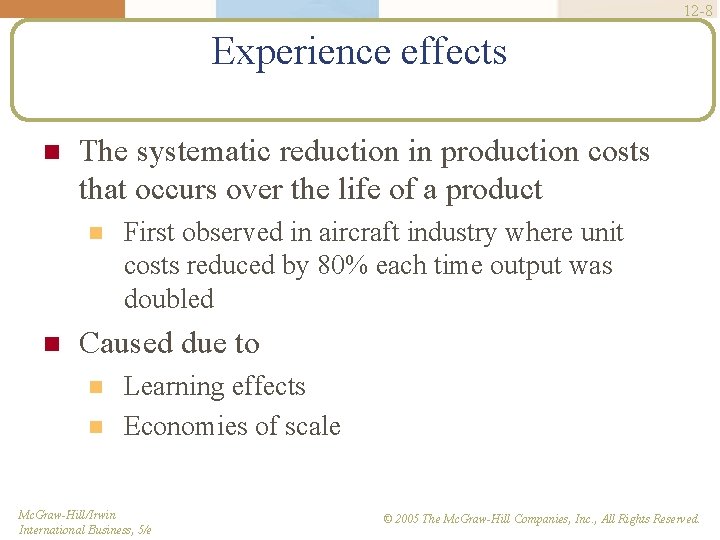 12-8

Experience effects

The systematic reduction in production costs that occurs over the life of a product

First observed in aircraft industry where unit costs reduced by 80% each time output was doubled

Caused due to

Learning effects

Economies of scale

McGraw-Hill/Irwin
International Business, 5/e

© 2005 The McGraw-Hill Companies, Inc., All Rights Reserved.